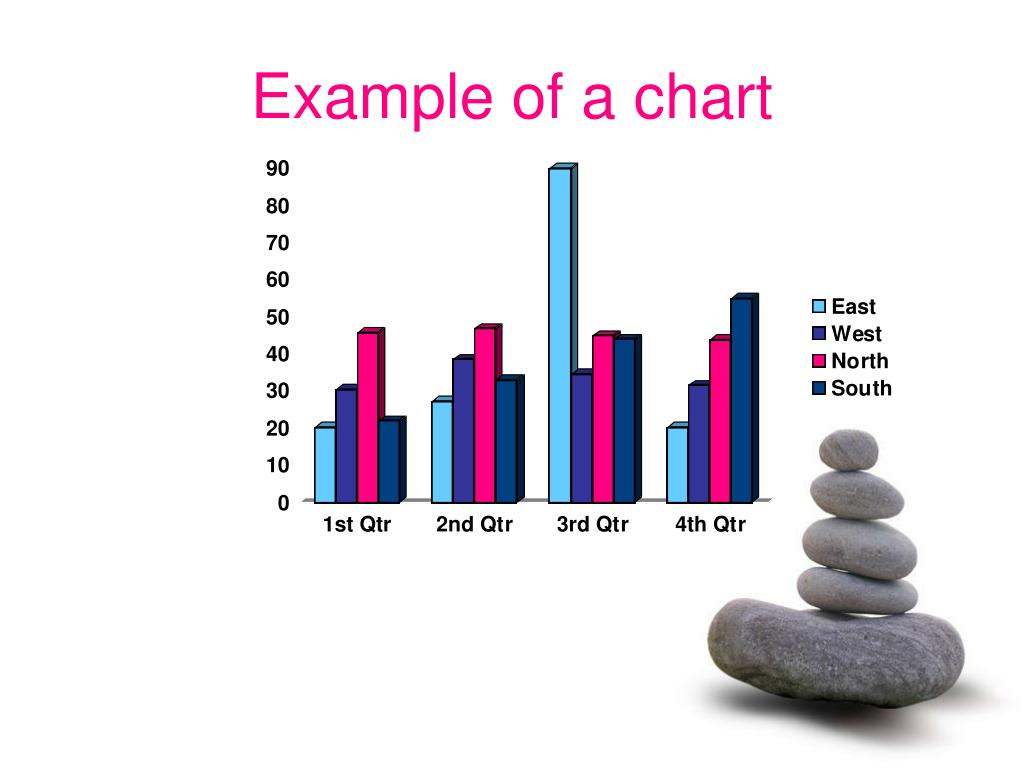 Example of a chart

90
80
70
60
50
40
30
20
10
0

1st Qtr
2nd Qtr
3rd Qtr
4th Qtr

East
West
North
South